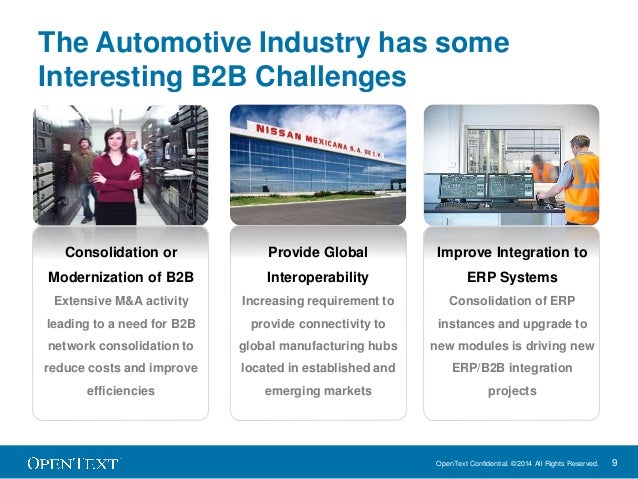 The Automotive Industry has some Interesting B2B Challenges

NISSAN MEXICANA S.A. DE C.V.

Consolidation or Modernization of B2B

Extensive M&A activity leading to a need for B2B network consolidation to reduce costs and improve efficiencies

Provide Global Interoperability

Increasing requirement to provide connectivity to global manufacturing hubs located in established and emerging markets

Improve Integration to ERP Systems

Consolidation of ERP instances and upgrade to new modules is driving new ERP/B2B integration projects

OPENTEXT

OpenText Confidential. ©2014 All Rights Reserved.

9